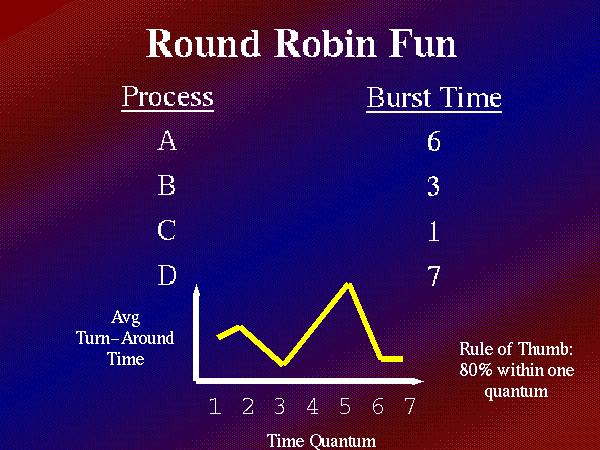 Round Robin Fun

| Process | Burst Time |
|---|---|
| A | 6 |
| B | 3 |
| C | 1 |
| D | 7 |

Avg Turn–Around Time

1 2 3 4 5 6 7

Time Quantum

Rule of Thumb: 80% within one quantum